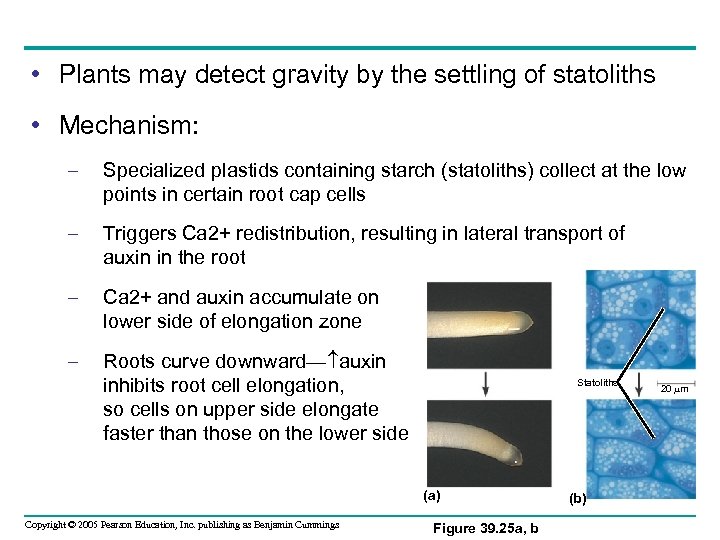 • Plants may detect gravity by the settling of statoliths

• Mechanism:

– Specialized plastids containing starch (statoliths) collect at the low points in certain root cap cells

– Triggers Ca2+ redistribution, resulting in lateral transport of auxin in the root

– Ca2+ and auxin accumulate on lower side of elongation zone

– Roots curve downward—↑auxin inhibits root cell elongation, so cells on upper side elongate faster than those on the lower side

Statoliths

20 $\mu$m

(a)

(b)

Copyright © 2005 Pearson Education, Inc. publishing as Benjamin Cummings

Figure 39.25a, b